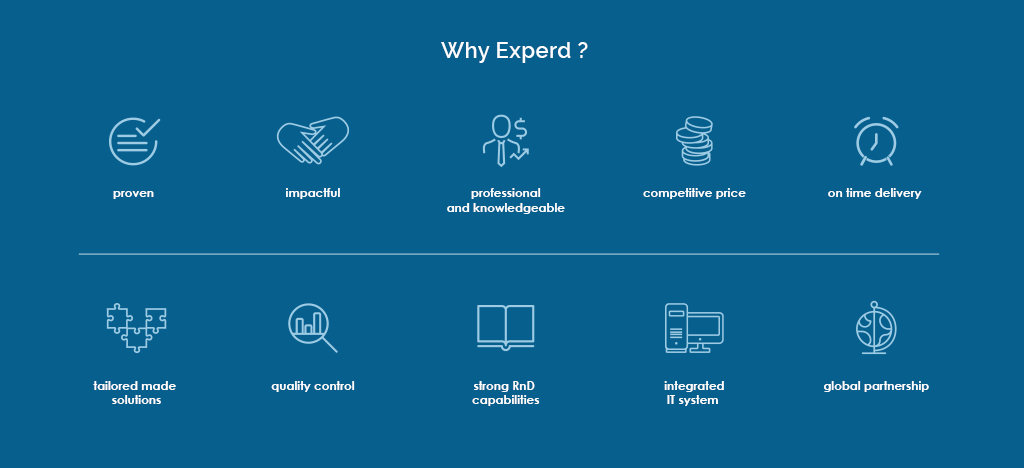 Why Experd ?

proven

impactful

professional and knowledgeable

competitive price

on time delivery

tailored made solutions

quality control

strong RnD capabilities

integrated IT system

global partnership